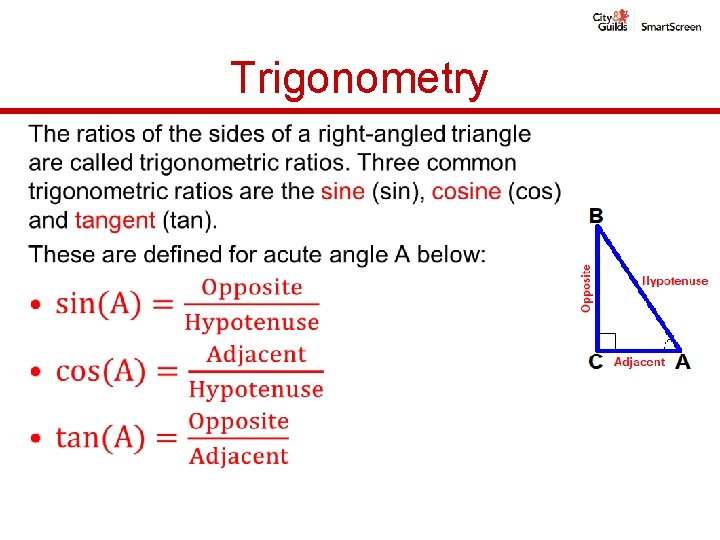 City & Guilds SmartScreen

Trigonometry

The ratios of the sides of a right-angled triangle are called trigonometric ratios. Three common trigonometric ratios are the sine (sin), cosine (cos) and tangent (tan).

These are defined for acute angle A below:

• $\sin(A) = \frac{\text{Opposite}}{\text{Hypotenuse}}$

• $\cos(A) = \frac{\text{Adjacent}}{\text{Hypotenuse}}$

• $\tan(A) = \frac{\text{Opposite}}{\text{Adjacent}}$

B
Opposite
Hypotenuse
C
Adjacent
A